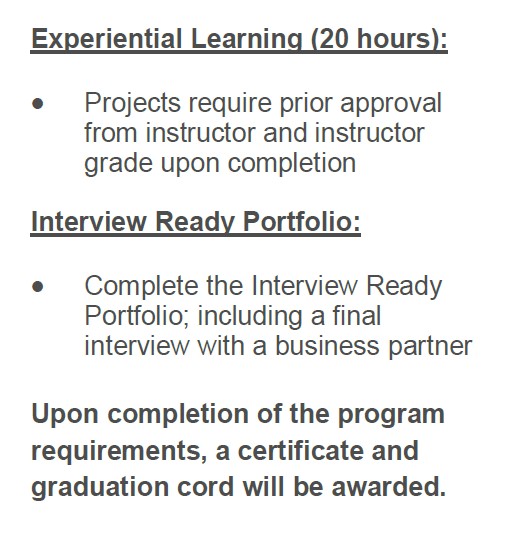 Experiential Learning (20 hours):

• Projects require prior approval from instructor and instructor grade upon completion

Interview Ready Portfolio:

• Complete the Interview Ready Portfolio; including a final interview with a business partner

Upon completion of the program requirements, a certificate and graduation cord will be awarded.